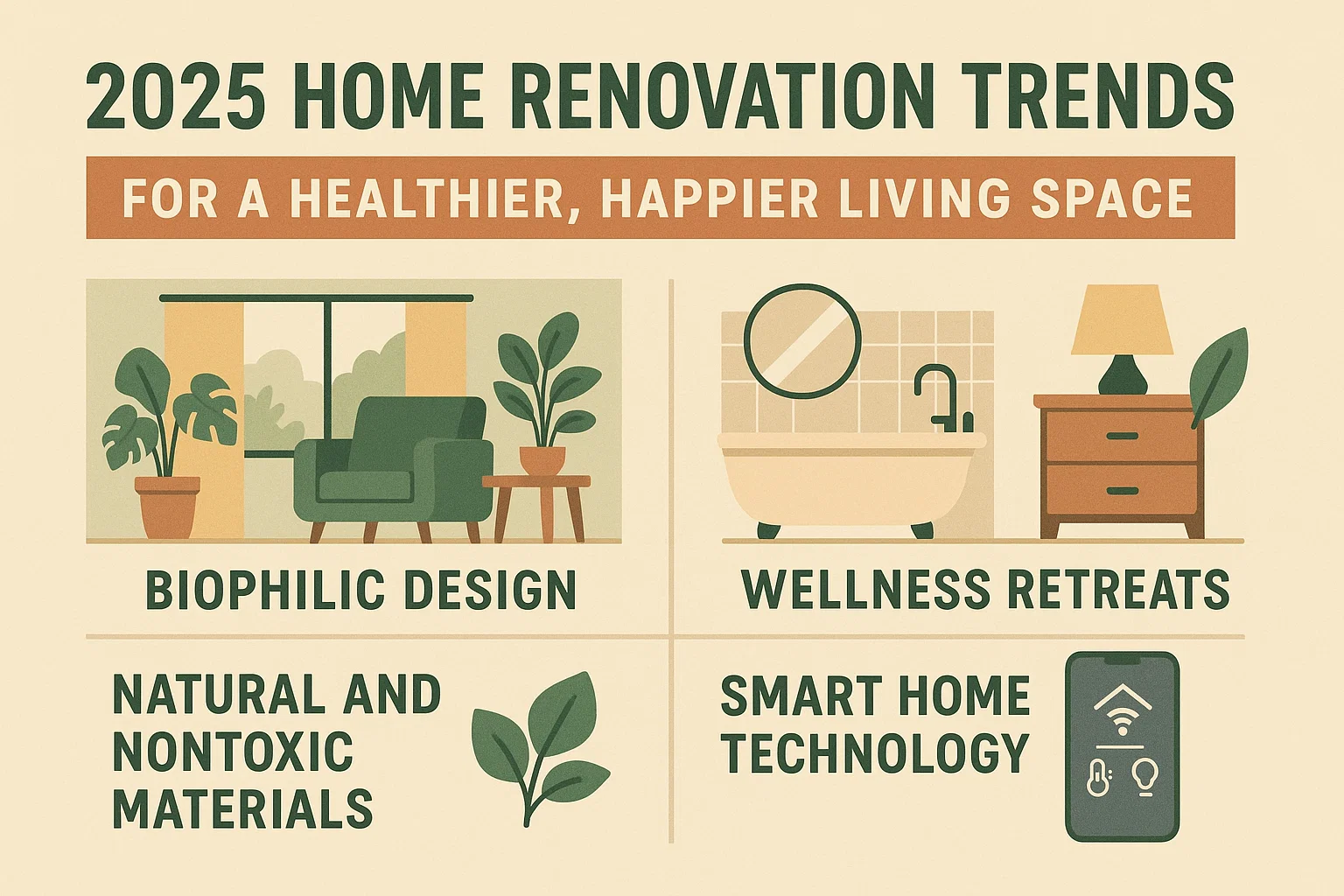 2025 HOME RENOVATION TRENDS

FOR A HEALTHIER, HAPPIER LIVING SPACE

BIOPHILIC DESIGN

WELLNESS RETREATS

NATURAL AND NONTOXIC MATERIALS

SMART HOME TECHNOLOGY